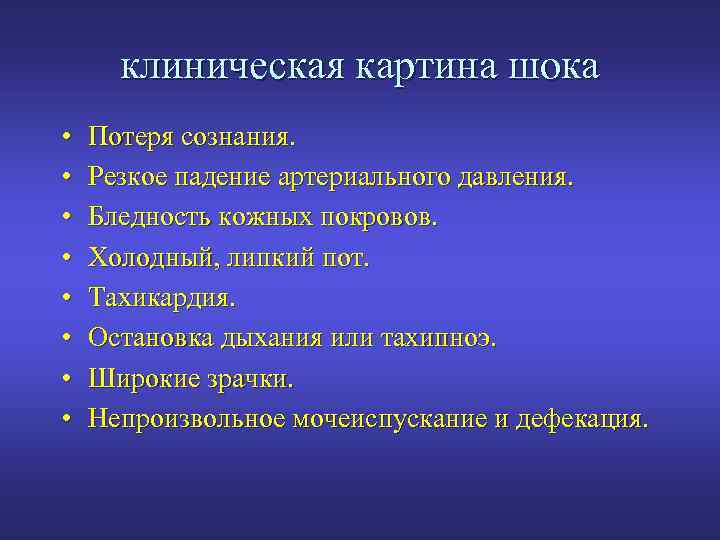 клиническая картина шока

• Потеря сознания.
• Резкое падение артериального давления.
• Бледность кожных покровов.
• Холодный, липкий пот.
• Тахикардия.
• Остановка дыхания или тахипноэ.
• Широкие зрачки.
• Непроизвольное мочеиспускание и дефекация.